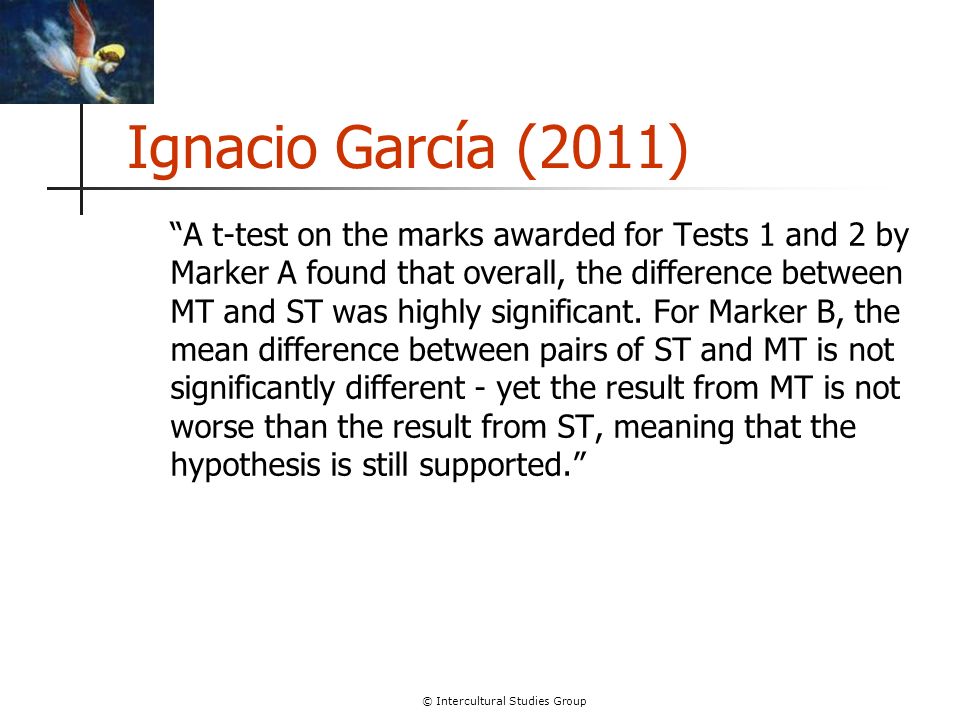 Ignacio García (2011)

“A t-test on the marks awarded for Tests 1 and 2 by Marker A found that overall, the difference between MT and ST was highly significant. For Marker B, the mean difference between pairs of ST and MT is not significantly different - yet the result from MT is not worse than the result from ST, meaning that the hypothesis is still supported.”

© Intercultural Studies Group